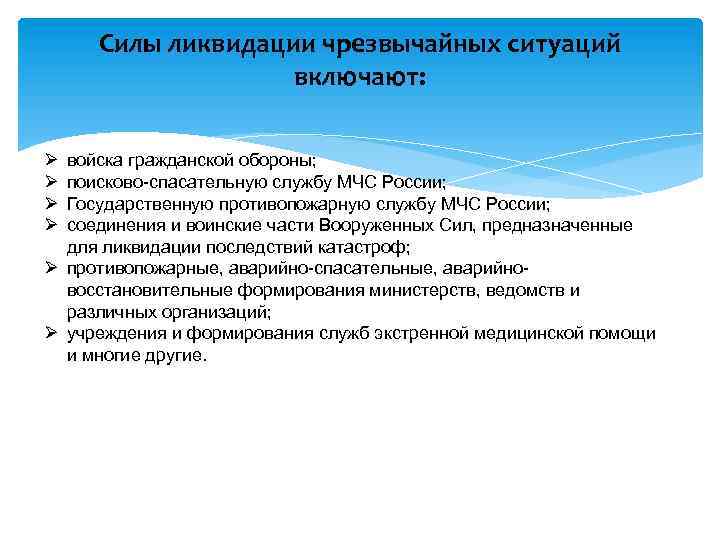 Силы ликвидации чрезвычайных ситуаций включают:

➢ войска гражданской обороны;
➢ поисково-спасательную службу МЧС России;
➢ Государственную противопожарную службу МЧС России;
➢ соединения и воинские части Вооруженных Сил, предназначенные для ликвидации последствий катастроф;
➢ противопожарные, аварийно-спасательные, аварийно-восстановительные формирования министерств, ведомств и различных организаций;
➢ учреждения и формирования служб экстренной медицинской помощи и многие другие.